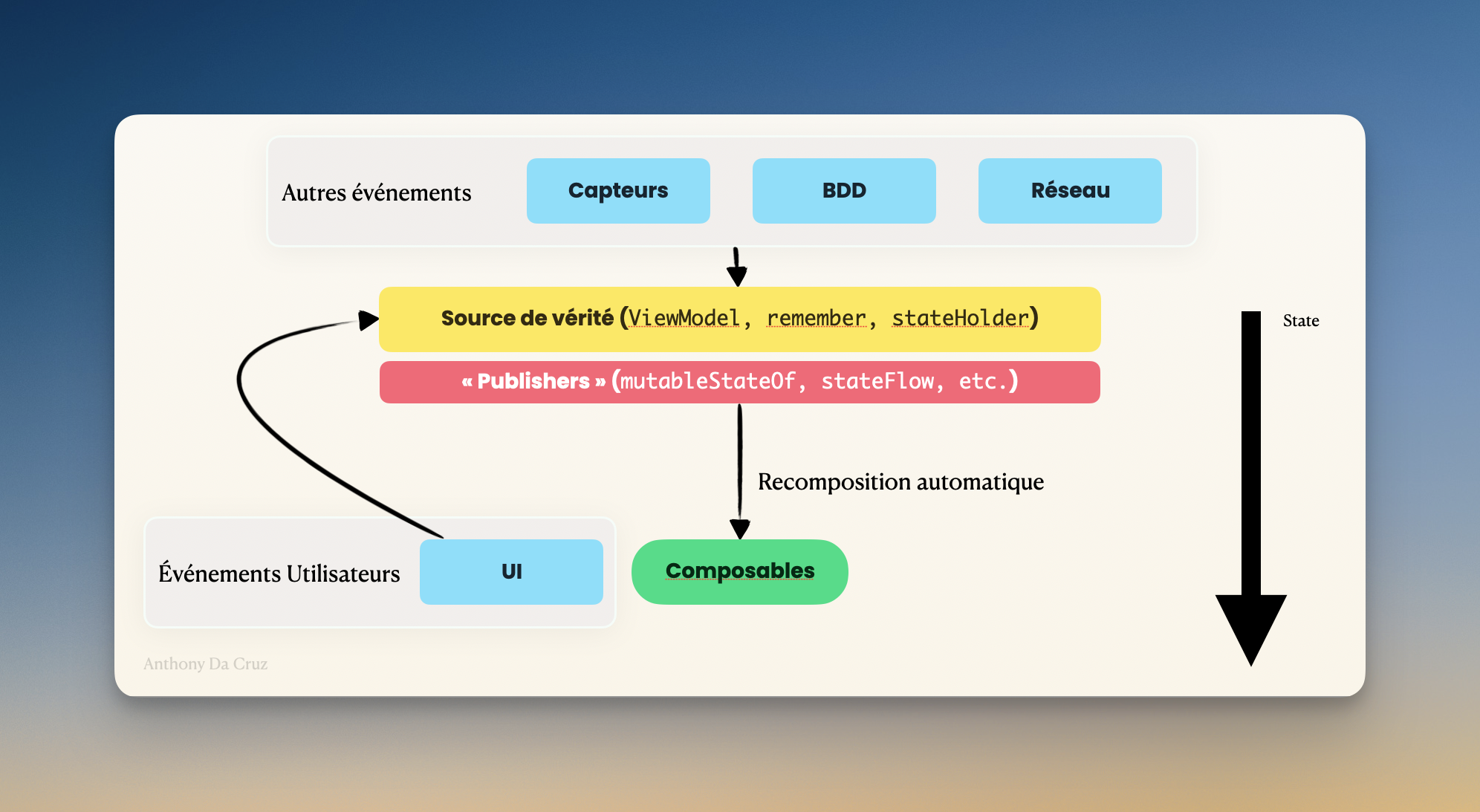 Autres événements

Capteurs

BDD

Réseau

Source de vérité (ViewModel, remember, stateHolder)

« Publishers » (mutableStateOf, stateFlow, etc.)

State

Recomposition automatique

Événements Utilisateurs

UI

Composables

Anthony Da Cruz